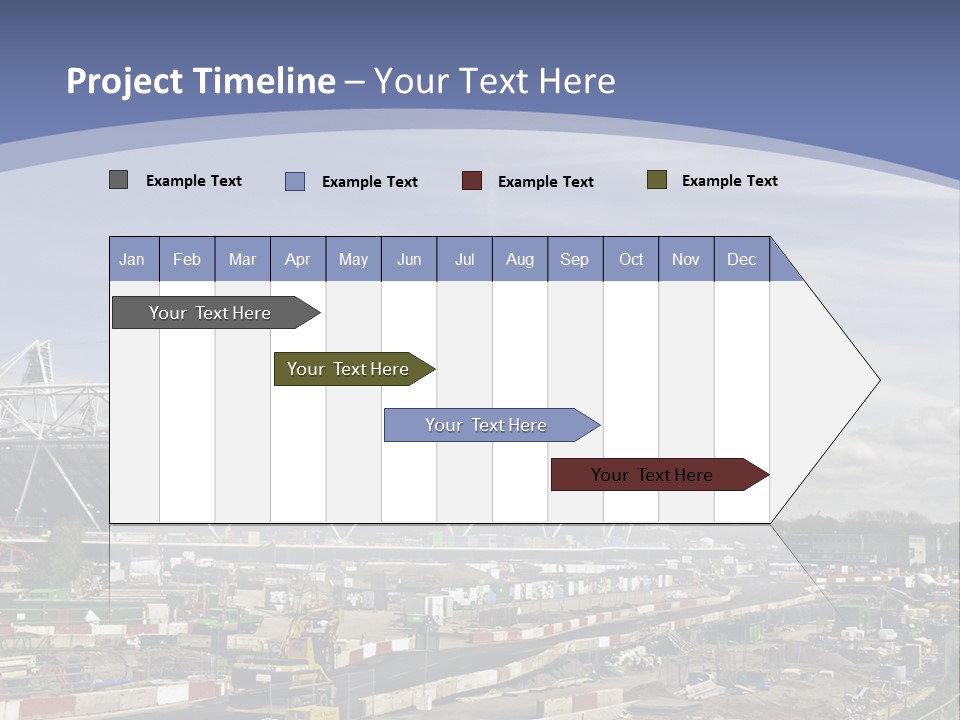 Project Timeline – Your Text Here

Example Text Example Text Example Text Example Text

| Jan | Feb | Mar | Apr | May | Jun | Jul | Aug | Sep | Oct | Nov | Dec |
|---|---|---|---|---|---|---|---|---|---|---|---|

Your Text Here

Your Text Here

Your Text Here

Your Text Here